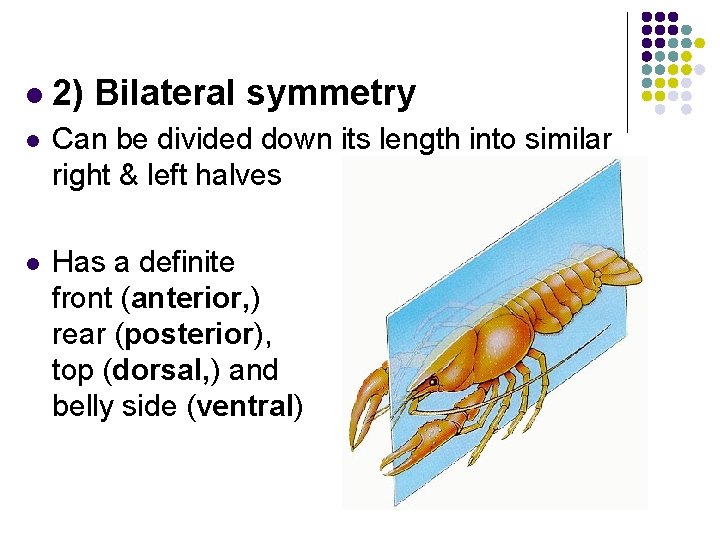 • 2) Bilateral symmetry

• Can be divided down its length into similar right & left halves

• Has a definite front (anterior,) rear (posterior), top (dorsal,) and belly side (ventral)